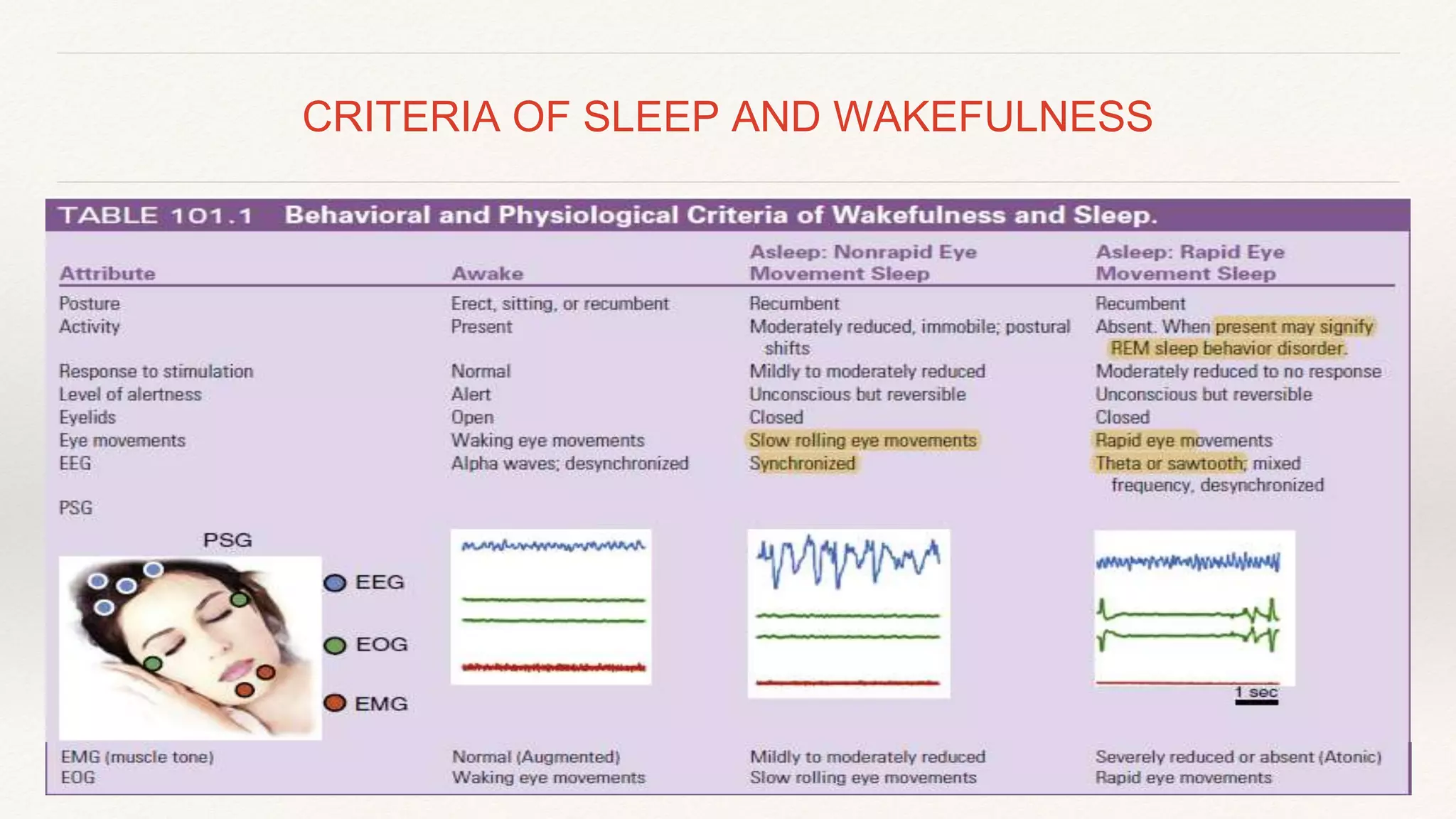 CRITERIA OF SLEEP AND WAKEFULNESS

TABLE 101.1 Behavioral and Physiological Criteria of Wakefulness and Sleep.

| Attribute | Awake | Asleep: Nonrapid Eye Movement Sleep | Asleep: Rapid Eye Movement Sleep |
|---|---|---|---|
| Posture | Erect, sitting, or recumbent | Recumbent | Recumbent |
| Activity | Present | Moderately reduced, immobile; postural shifts | Absent. When present may signify REM sleep behavior disorder. |
| Response to stimulation | Normal | Mildly to moderately reduced | Moderately reduced to no response |
| Level of alertness | Alert | Unconscious but reversible | Unconscious but reversible |
| Eyelids | Open | Closed | Closed |
| Eye movements | Waking eye movements | Slow rolling eye movements | Rapid eye movements |
| EEG | Alpha waves; desynchronized | Synchronized | Theta or sawtooth; mixed frequency, desynchronized |
| PSG | | | |
| EMG (muscle tone) | Normal (Augmented) | Mildly to moderately reduced | Severely reduced or absent (Atonic) |
| EOG | Waking eye movements | Slow rolling eye movements | Rapid eye movements |

PSG

EEG

EOG

EMG

1 sec